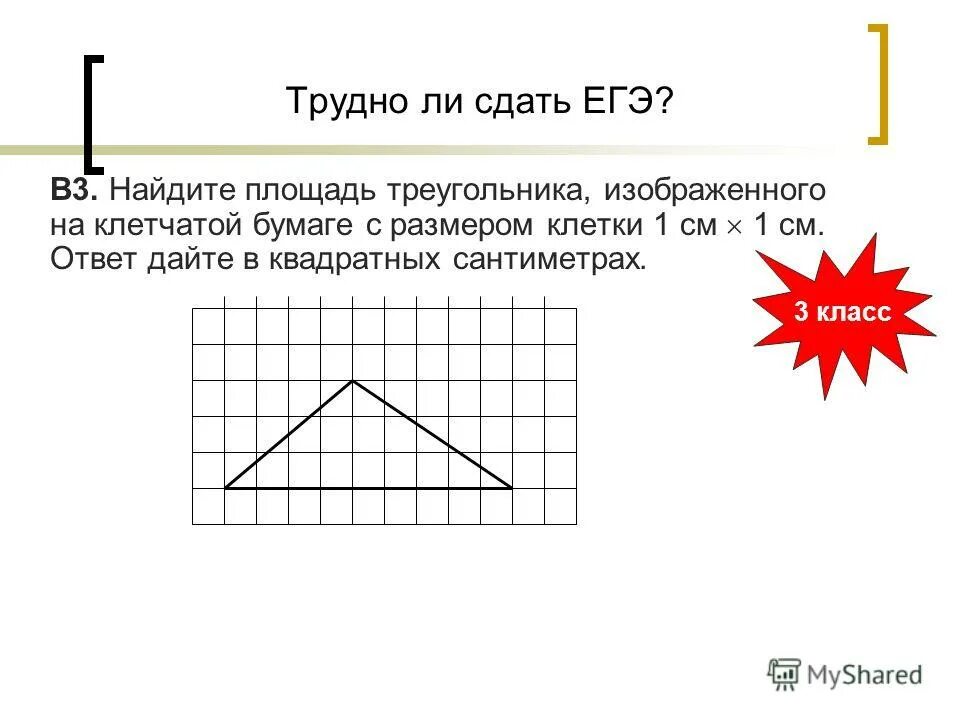 Трудно ли сдать ЕГЭ?

В3. Найдите площадь треугольника, изображенного на клетчатой бумаге с размером клетки 1 см $\times$ 1 см. Ответ дайте в квадратных сантиметрах.

3 класс

MyShared